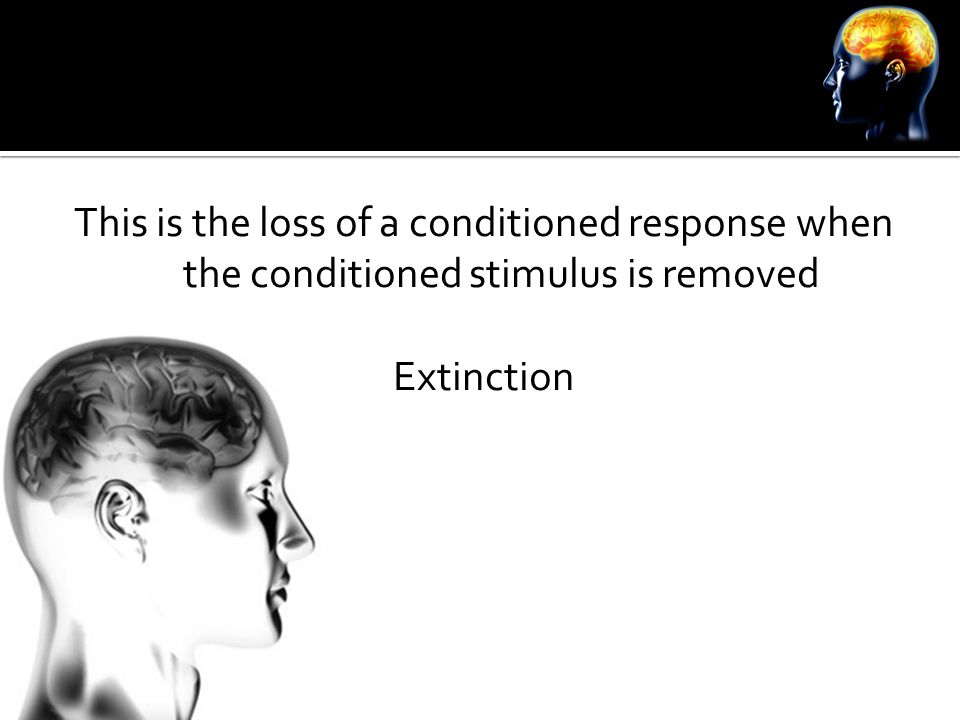 This is the loss of a conditioned response when the conditioned stimulus is removed

Extinction